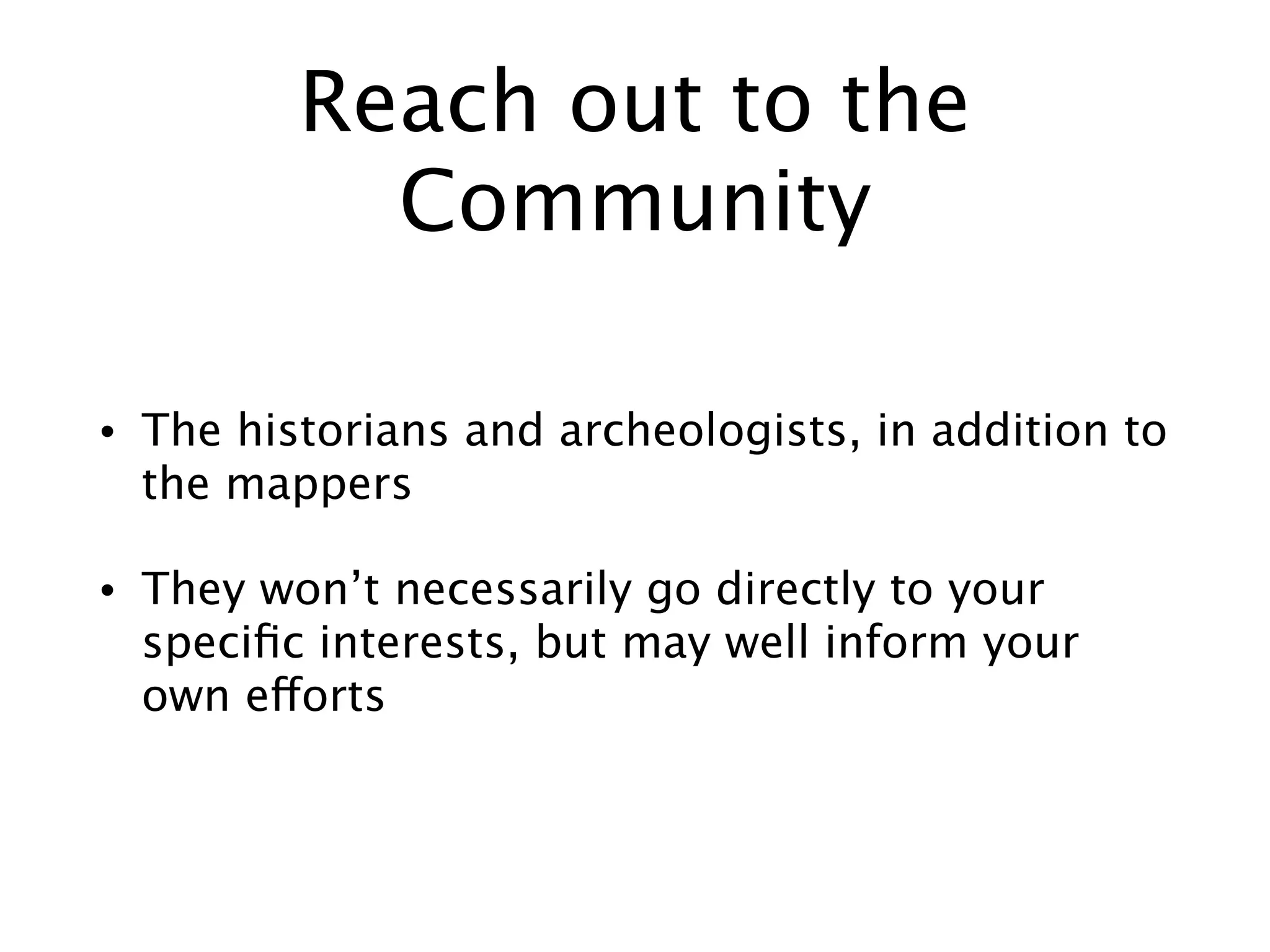 Reach out to the Community

• The historians and archeologists, in addition to the mappers

• They won’t necessarily go directly to your specific interests, but may well inform your own efforts